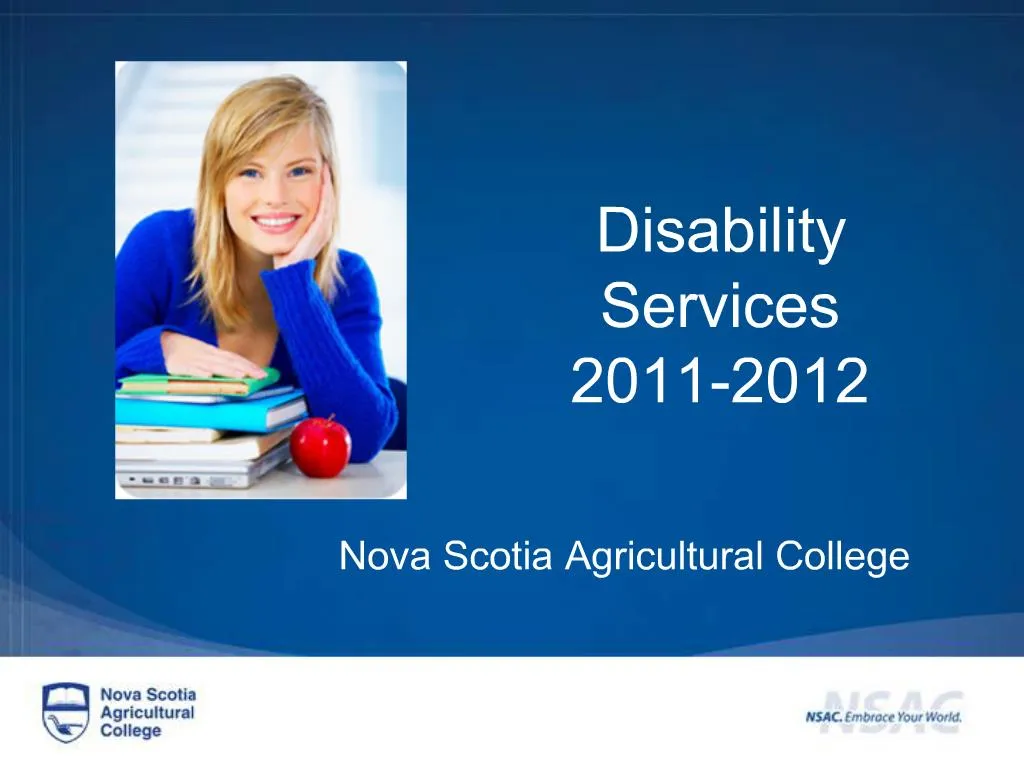 Disability Services 2011-2012

Nova Scotia Agricultural College

Nova Scotia Agricultural College

NSAC

NSAC. Embrace Your World.